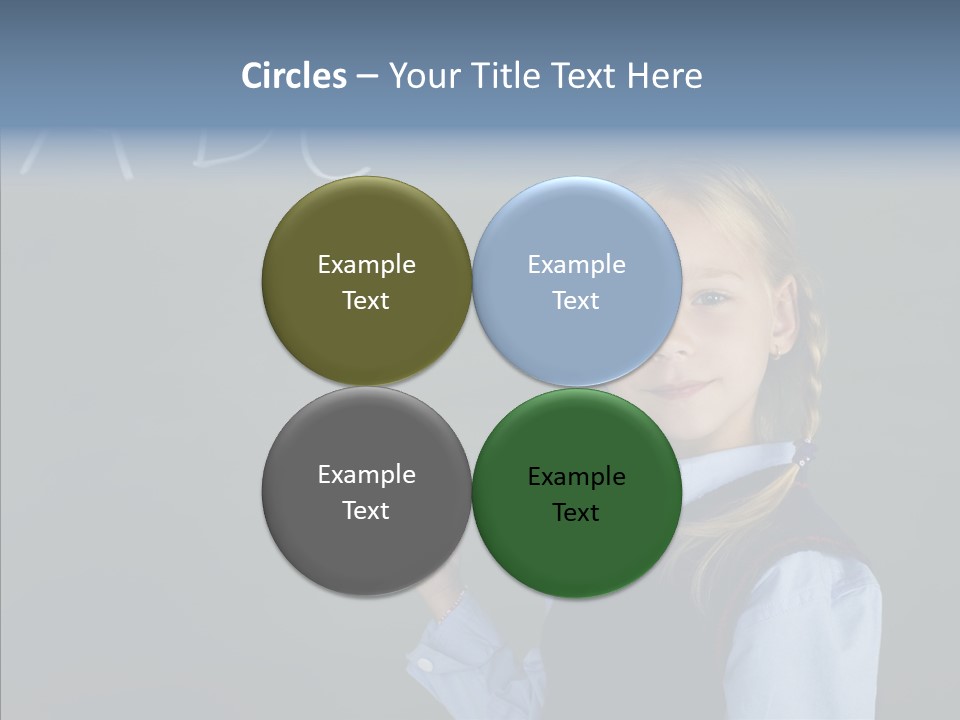 Circles – Your Title Text Here

Example Text

Example Text

Example Text

Example Text